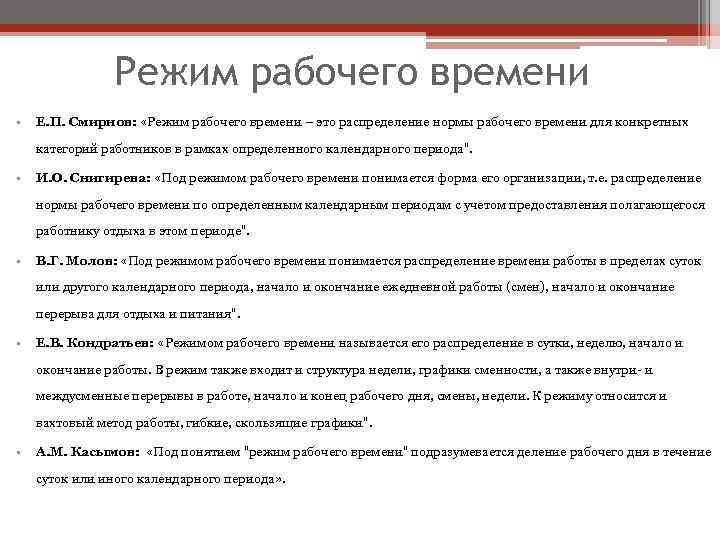 Режим рабочего времени

• Е.П. Смирнов: «Режим рабочего времени – это распределение нормы рабочего времени для конкретных категорий работников в рамках определенного календарного периода".

• И.О. Снигирева: «Под режимом рабочего времени понимается форма его организации, т.е. распределение нормы рабочего времени по определенным календарным периодам с учетом предоставления полагающегося работнику отдыха в этом периоде".

• В.Г. Молов: «Под режимом рабочего времени понимается распределение времени работы в пределах суток или другого календарного периода, начало и окончание ежедневной работы (смен), начало и окончание перерыва для отдыха и питания".

• Е.В. Кондратьев: «Режимом рабочего времени называется его распределение в сутки, неделю, начало и окончание работы. В режим также входит и структура недели, графики сменности, а также внутри- и междусменные перерывы в работе, начало и конец рабочего дня, смены, недели. К режиму относится и вахтовый метод работы, гибкие, скользящие графики".

• А.М. Касымов: «Под понятием "режим рабочего времени" подразумевается деление рабочего дня в течение суток или иного календарного периода».